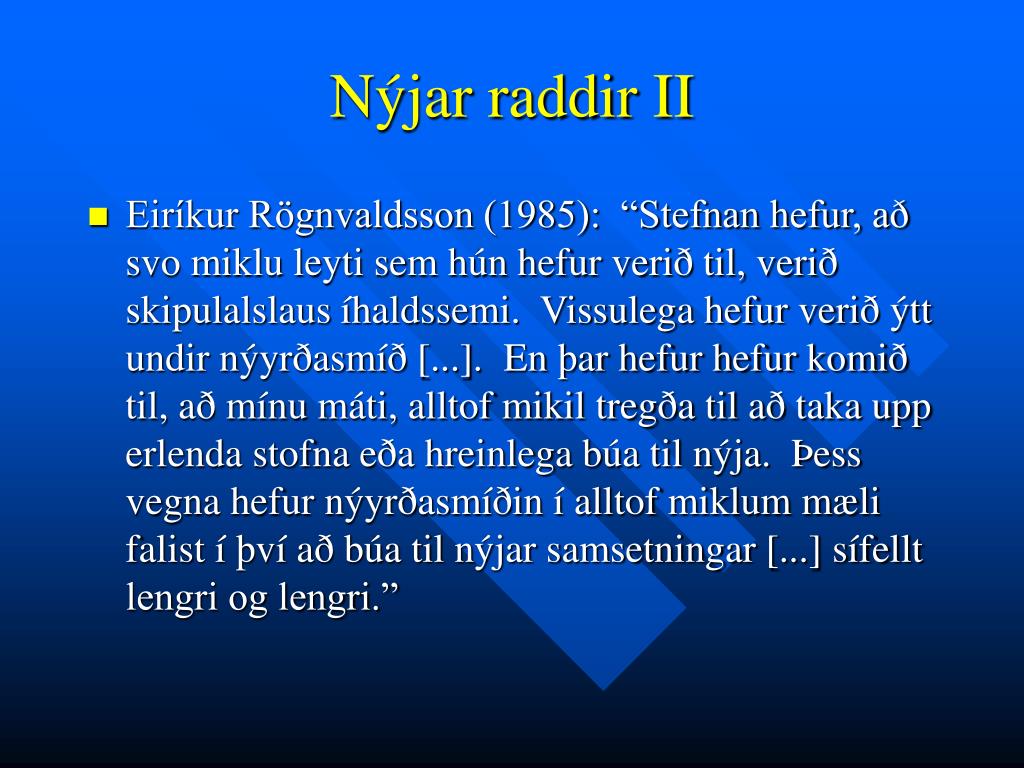 Nýjar raddir II

Eiríkur Rögnvaldsson (1985): “Stefnan hefur, að svo miklu leyti sem hún hefur verið til, verið skipulalslaus íhaldssemi. Vissulega hefur verið ýtt undir nýyrðasmíð [...]. En þar hefur hefur komið til, að mínu máti, alltof mikil tregða til að taka upp erlenda stofna eða hreinlega búa til nýja. Þess vegna hefur nýyrðasmíðin í alltof miklum mæli falist í því að búa til nýjar samsetningar [...] sífellt lengri og lengri.”